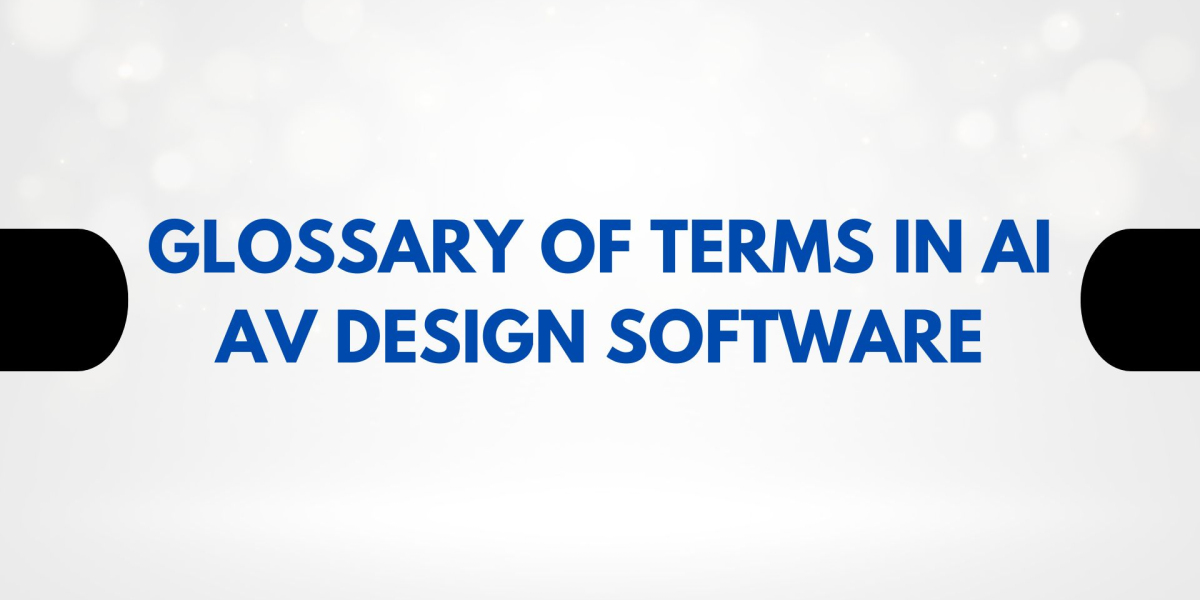 GLOSSARY OF TERMS IN AI AV DESIGN SOFTWARE